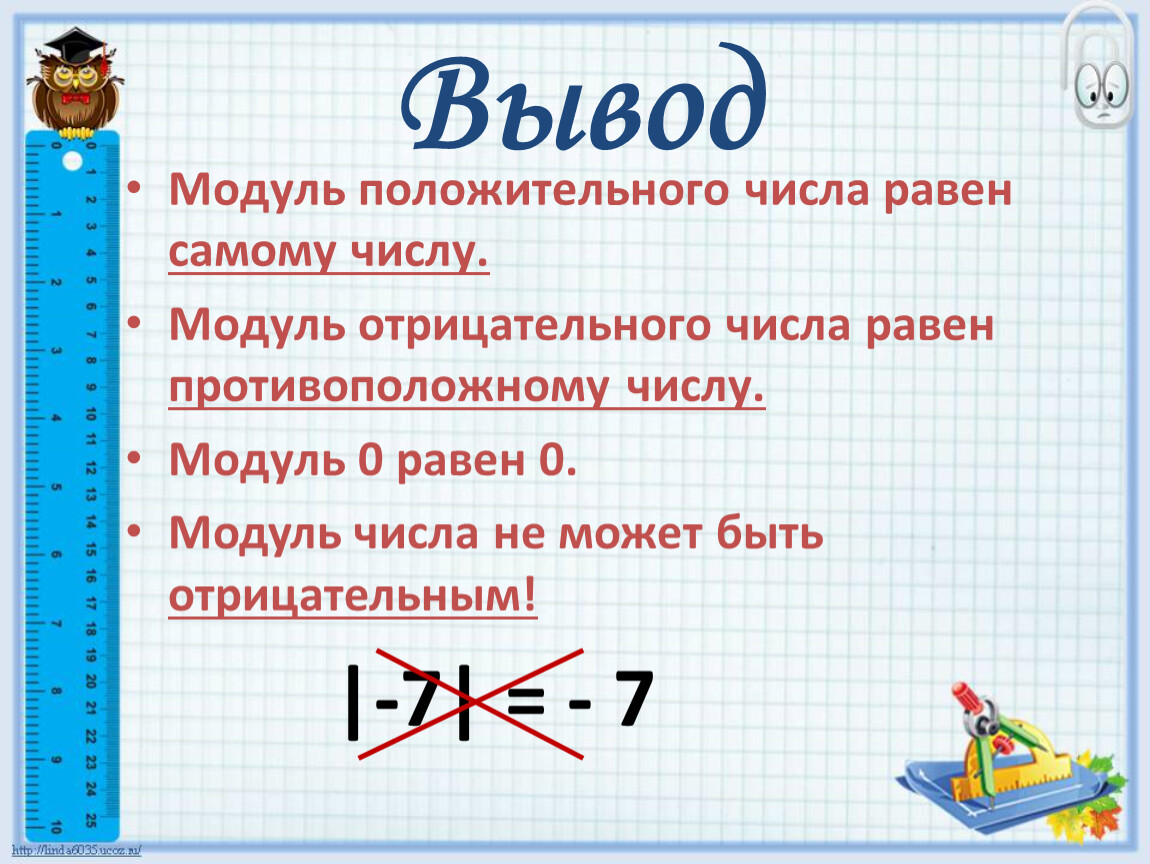 Вывод

• Модуль положительного числа равен самому числу.

• Модуль отрицательного числа равен противоположному числу.

• Модуль 0 равен 0.

• Модуль числа не может быть отрицательным!

$|-7| = -7$

0 1 2 3 4 5 6 7 8 9 10 11 12 13 14 15 16 17 18 19 20 21 22 23 24 25

0 1 2 3 4 5 6 7 8 9 10

http://linda6035.ucoz.ru/